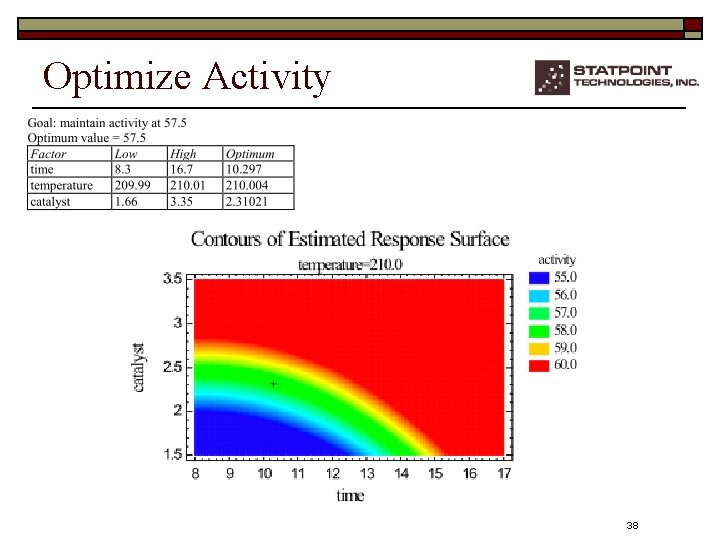 Optimize Activity

STATPOINT TECHNOLOGIES, INC.

Goal: maintain activity at 57.5
Optimum value = 57.5

| Factor | Low | High | Optimum |
|---|---|---|---|
| time | 8.3 | 16.7 | 10.297 |
| temperature | 209.99 | 210.01 | 210.004 |
| catalyst | 1.66 | 3.35 | 2.31021 |

Contours of Estimated Response Surface
temperature=210.0

activity
55.0
56.0
57.0
58.0
59.0
60.0

catalyst
3.5
3
2.5
2
1.5

8 9 10 11 12 13 14 15 16 17
time

38